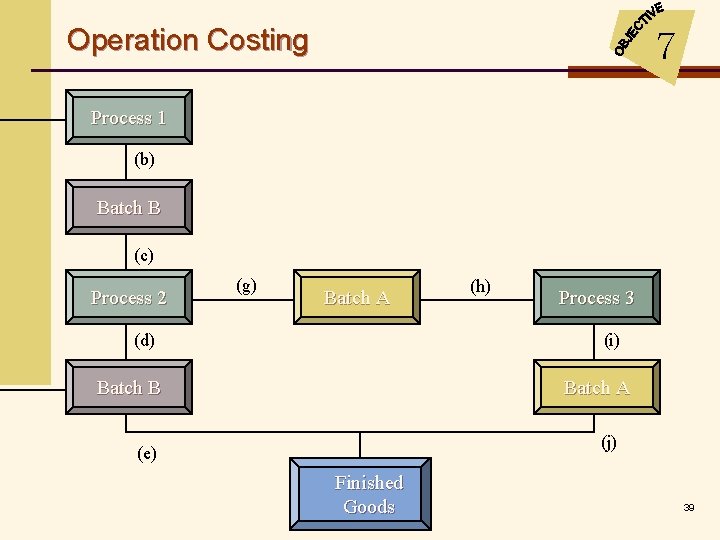 Operation Costing

OBJECTIVE 7

Process 1

(b)

Batch B

(c)

Process 2

(g)

Batch A

(h)

Process 3

(d)

(i)

Batch B

Batch A

(e)

(j)

Finished Goods

39